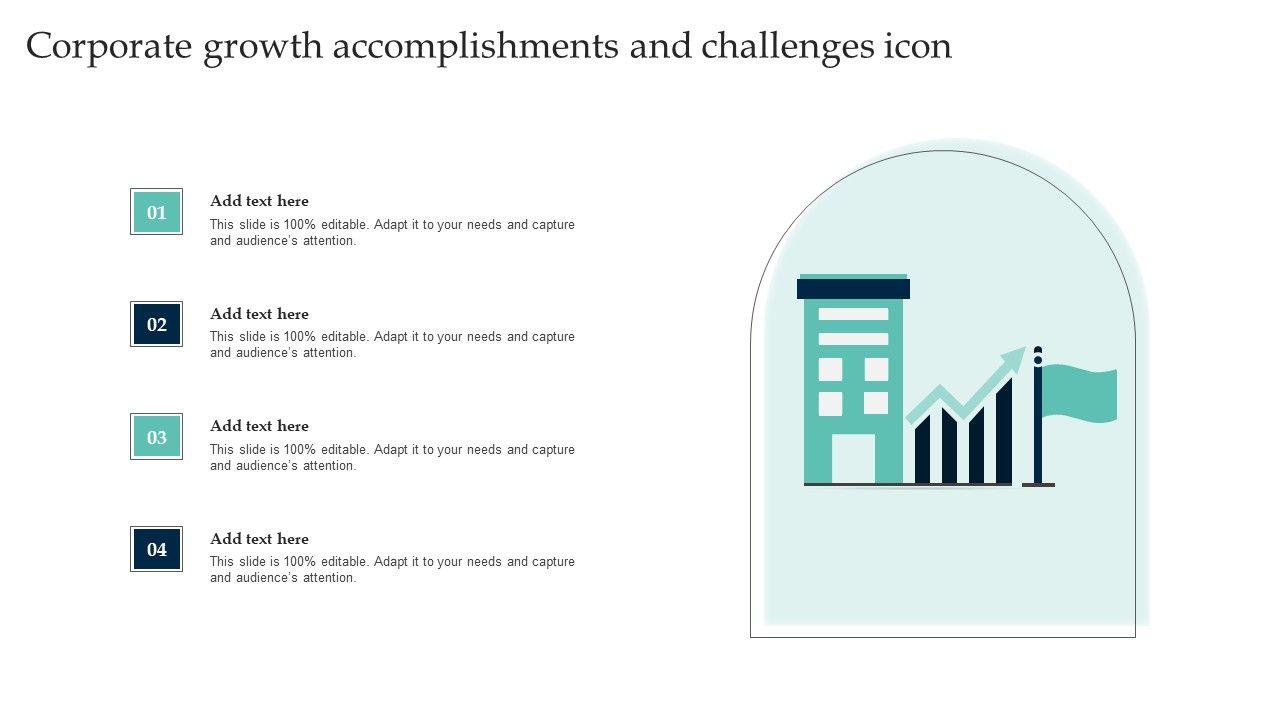 Corporate growth accomplishments and challenges icon

01

Add text here

This slide is 100% editable. Adapt it to your needs and capture and audience's attention.

02

Add text here

This slide is 100% editable. Adapt it to your needs and capture and audience's attention.

03

Add text here

This slide is 100% editable. Adapt it to your needs and capture and audience's attention.

04

Add text here

This slide is 100% editable. Adapt it to your needs and capture and audience's attention.